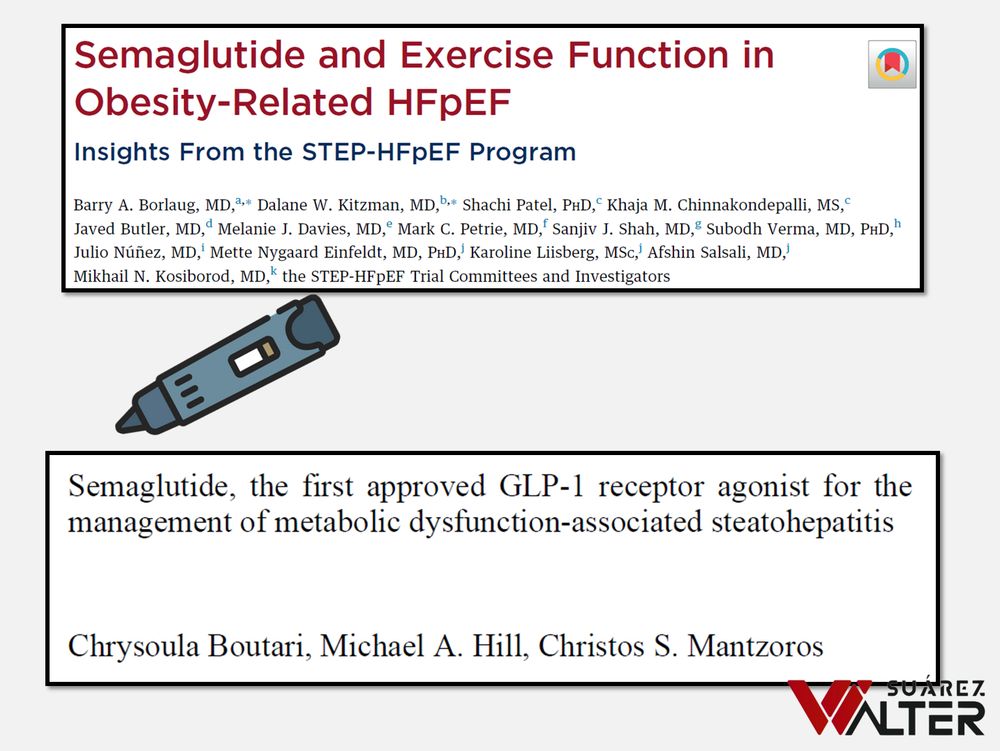 Semaglutide and Exercise Function in Obesity-Related HFpEF

Insights From the STEP-HFpEF Program

Barry A. Borlaug, MD,$^{a,*}$ Dalane W. Kitzman, MD,$^{b,*}$ Shachi Patel, PhD,$^{c}$ Khaja M. Chinnakondepalli, MS,$^{c}$ Javed Butler, MD,$^{d}$ Melanie J. Davies, MD,$^{e}$ Mark C. Petrie, MD,$^{f}$ Sanjiv J. Shah, MD,$^{g}$ Subodh Verma, MD, PhD,$^{h}$ Julio Núñez, MD,$^{i}$ Mette Nygaard Einfeldt, MD, PhD,$^{j}$ Karoline Liisberg, MSc,$^{j}$ Afshin Salsali, MD,$^{j}$ Mikhail N. Kosiborod, MD,$^{k}$ the STEP-HFpEF Trial Committees and Investigators

Semaglutide, the first approved GLP-1 receptor agonist for the management of metabolic dysfunction-associated steatohepatitis

Chrysoula Boutari, Michael A. Hill, Christos S. Mantzoros

SUÁREZ
WALTER